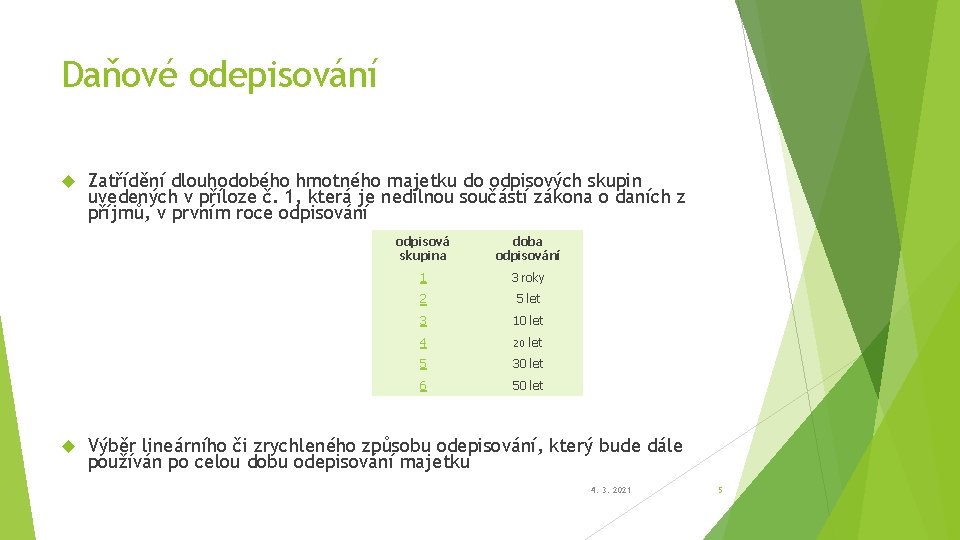 Daňové odepisování

Zatřídění dlouhodobého hmotného majetku do odpisových skupin uvedených v příloze č. 1, která je nedílnou součástí zákona o daních z příjmů, v prvním roce odpisování

| odpisová skupina | doba odpisování |
|---|---|
| 1 | 3 roky |
| 2 | 5 let |
| 3 | 10 let |
| 4 | 20 let |
| 5 | 30 let |
| 6 | 50 let |

Výběr lineárního či zrychleného způsobu odepisování, který bude dále používán po celou dobu odepisování majetku

4. 3. 2021

5